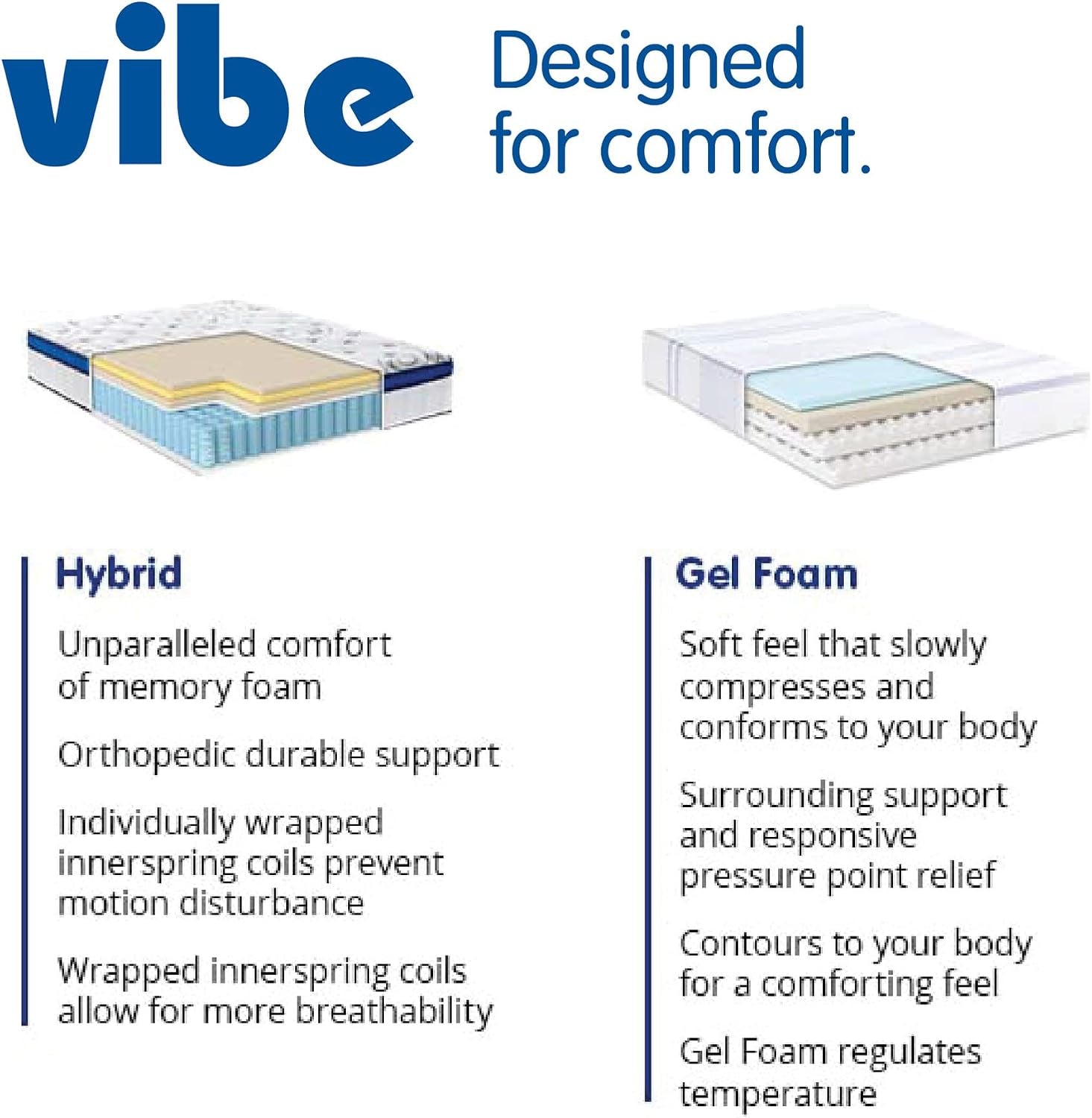 vibe

Designed for comfort.

Hybrid

Unparalleled comfort of memory foam

Orthopedic durable support

Individually wrapped innerspring coils prevent motion disturbance

Wrapped innerspring coils allow for more breathability

Gel Foam

Soft feel that slowly compresses and conforms to your body

Surrounding support and responsive pressure point relief

Contours to your body for a comforting feel

Gel Foam regulates temperature